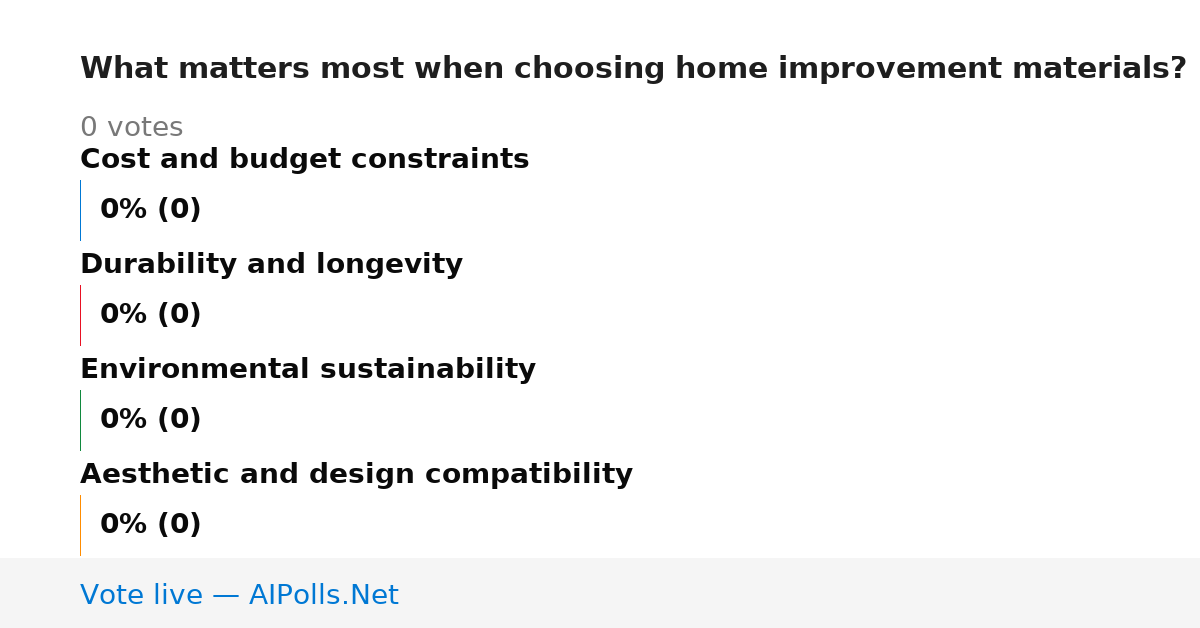 What matters most when choosing home improvement materials?

0 votes

Cost and budget constraints

0% (0)

Durability and longevity

0% (0)

Environmental sustainability

0% (0)

Aesthetic and design compatibility

0% (0)

Vote live — AIPolls.Net